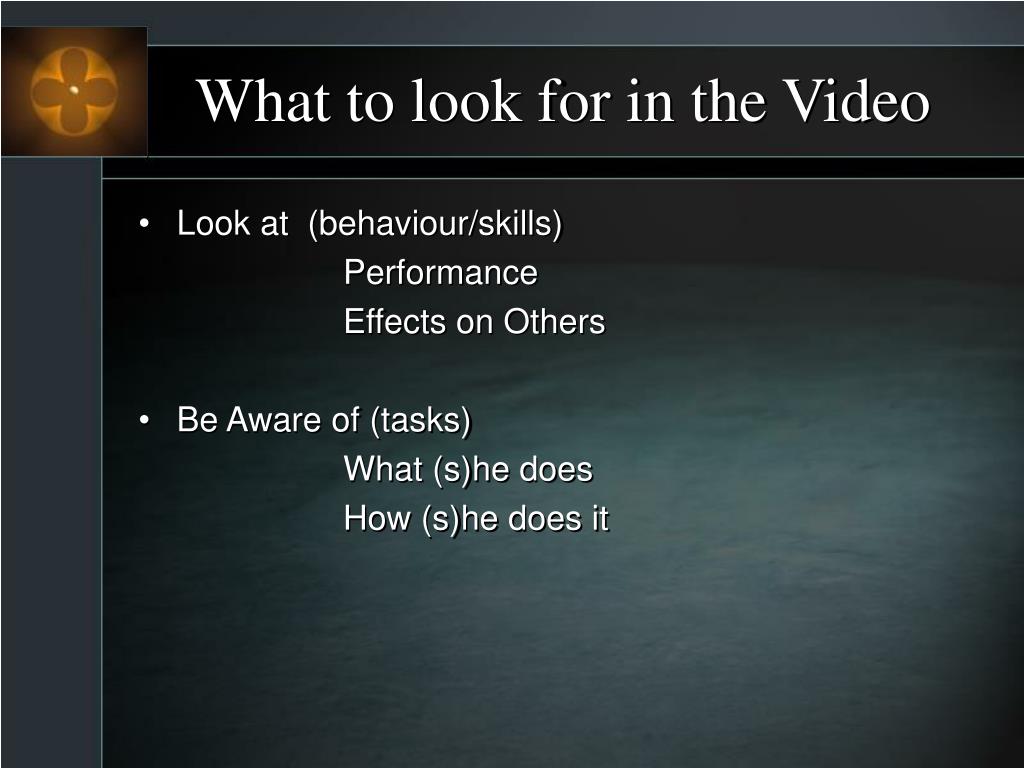 What to look for in the Video

• Look at (behaviour/skills)
Performance
Effects on Others

• Be Aware of (tasks)
What (s)he does
How (s)he does it